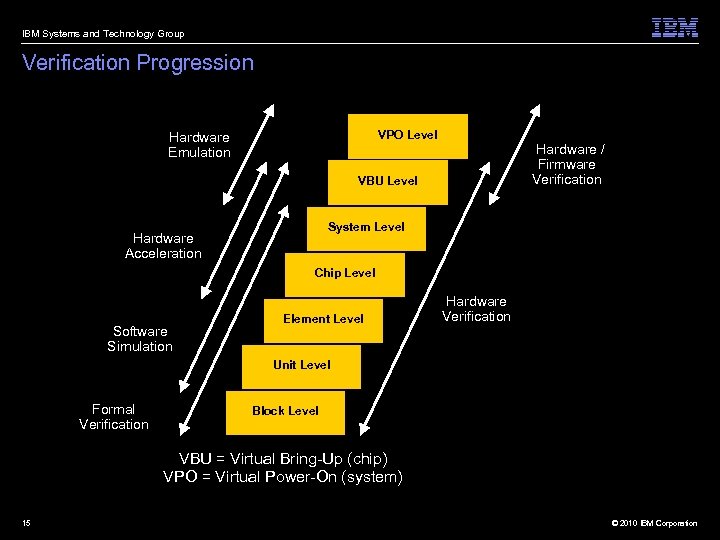 IBM Systems and Technology Group

IBM

Verification Progression

Hardware Emulation

Hardware Acceleration

Software Simulation

Formal Verification

VPO Level

VBU Level

System Level

Chip Level

Element Level

Unit Level

Block Level

Hardware / Firmware Verification

Hardware Verification

VBU = Virtual Bring-Up (chip)
VPO = Virtual Power-On (system)

15

© 2010 IBM Corporation